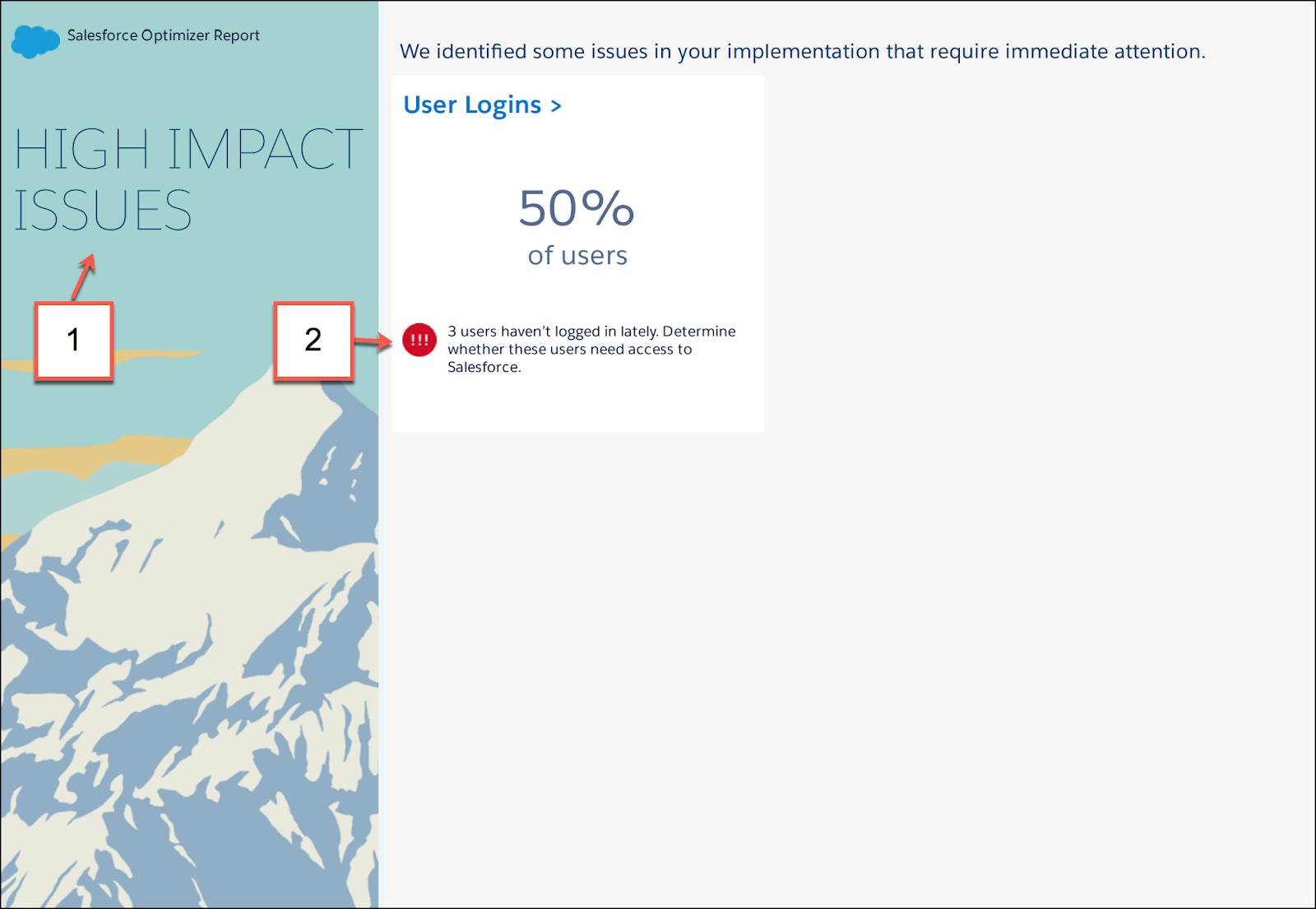 Salesforce Optimizer Report

HIGH IMPACT ISSUES

1

2

We identified some issues in your implementation that require immediate attention.

User Logins >

50%
of users

!!!

3 users haven't logged in lately. Determine whether these users need access to Salesforce.